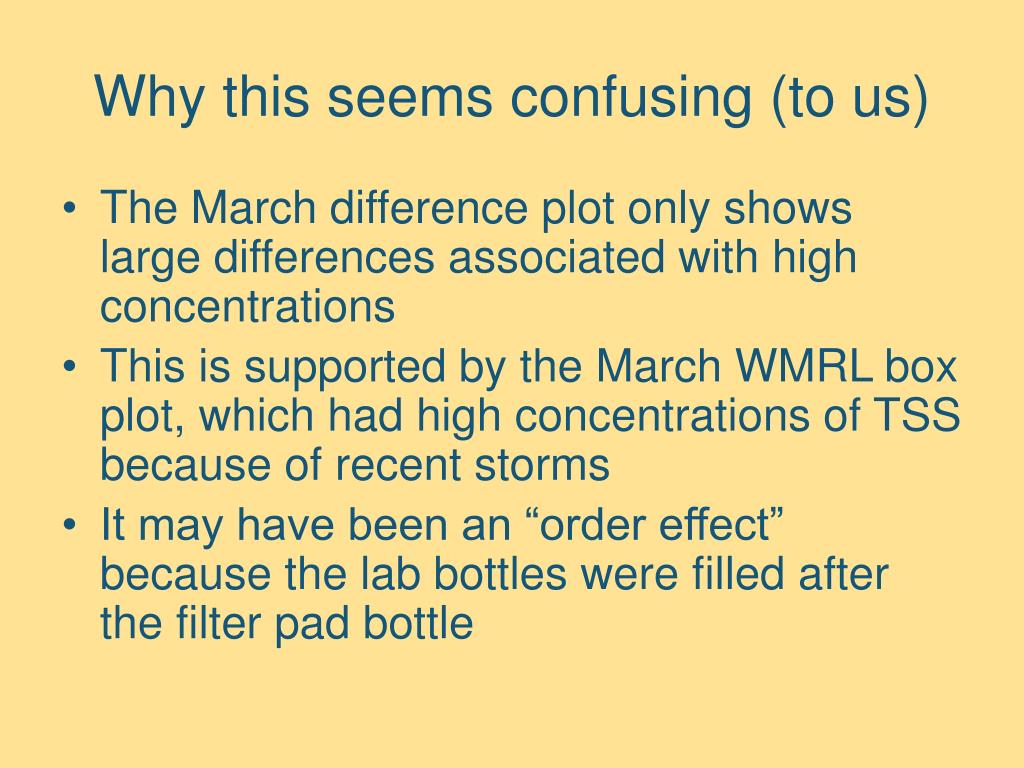 Why this seems confusing (to us)

• The March difference plot only shows large differences associated with high concentrations
• This is supported by the March WMRL box plot, which had high concentrations of TSS because of recent storms
• It may have been an “order effect” because the lab bottles were filled after the filter pad bottle